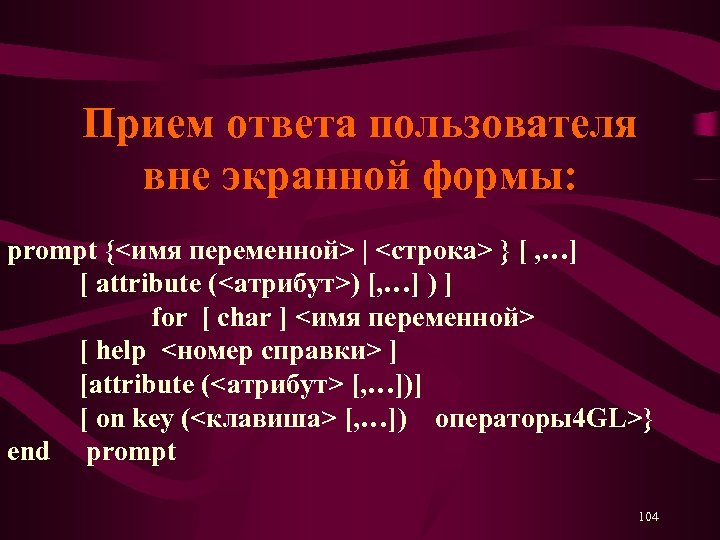 Прием ответа пользователя вне экранной формы:

prompt {<имя переменной> | <строка> } [ ,…]
[ attribute (<атрибут>) [,…] ) ]
for [ char ] <имя переменной>
[ help <номер справки> ]
[attribute (<атрибут> [,…])]
[ on key (<клавиша> [,…]) операторы4GL>}
end prompt

104